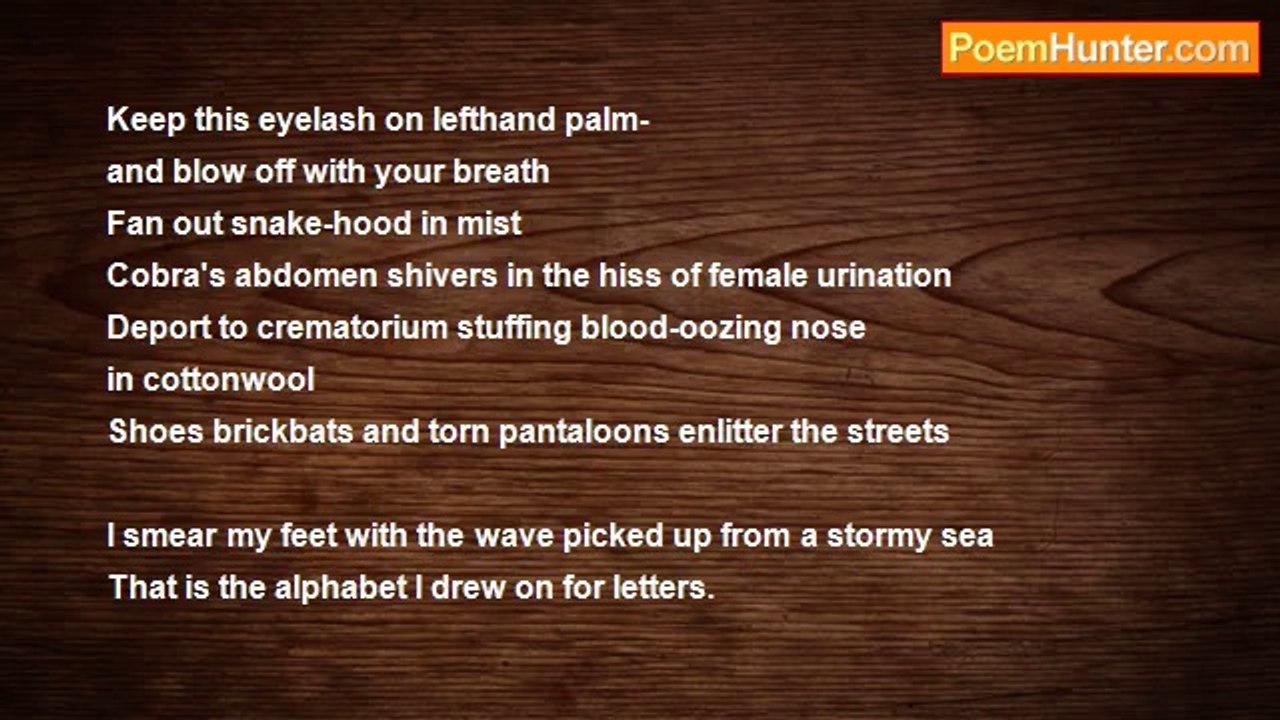 PoemHunter.com

Keep this eyelash on lefthand palm-
and blow off with your breath
Fan out snake-hood in mist
Cobra's abdomen shivers in the hiss of female urination
Deport to crematorium stuffing blood-oozing nose
in cottonwool
Shoes brickbats and torn pantaloons enlitter the streets

I smear my feet with the wave picked up from a stormy sea
That is the alphabet I drew on for letters.